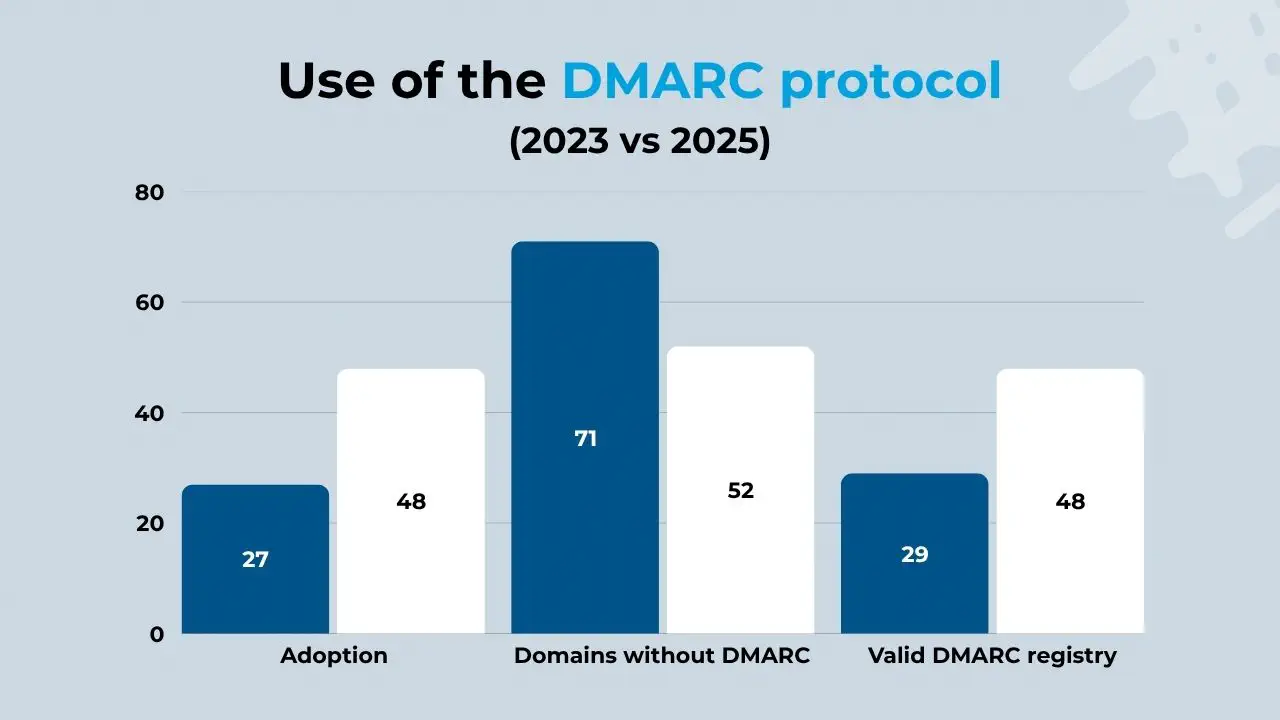 Use of the DMARC protocol
(2023 vs 2025)

80
60
40
20
0

27
48
71
52
29
48

Adoption
Domains without DMARC
Valid DMARC registry